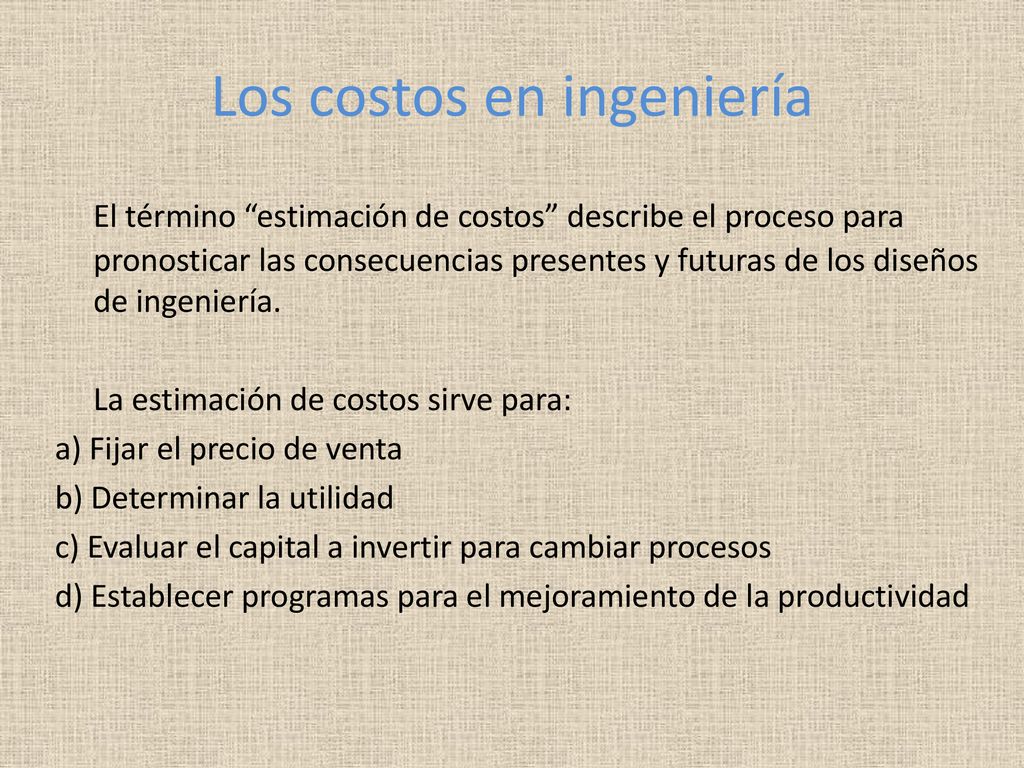 Los costos en ingeniería

El término “estimación de costos” describe el proceso para pronosticar las consecuencias presentes y futuras de los diseños de ingeniería.

La estimación de costos sirve para:
a) Fijar el precio de venta
b) Determinar la utilidad
c) Evaluar el capital a invertir para cambiar procesos
d) Establecer programas para el mejoramiento de la productividad